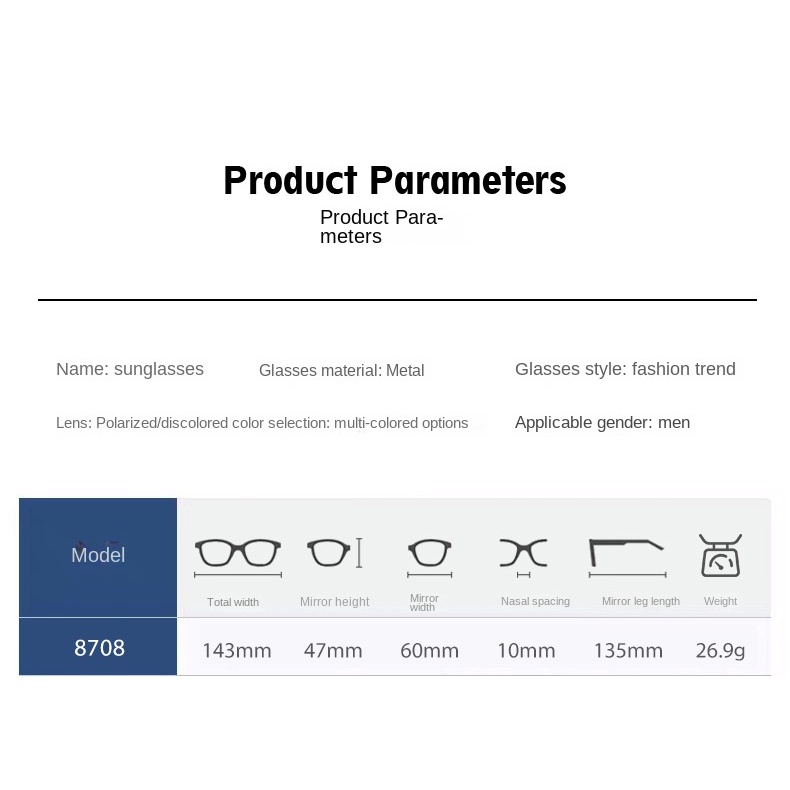 Product Parameters

Product Parameters

Name: sunglasses

Glasses material: Metal

Glasses style: fashion trend

Lens: Polarized/discolored color selection: multi-colored options

Applicable gender: men

| Model | Total width | Mirror height | Mirror width | Nasal spacing | Mirror leg length | Weight |
|---|---|---|---|---|---|---|
| 8708 | 143mm | 47mm | 60mm | 10mm | 135mm | 26.9g |